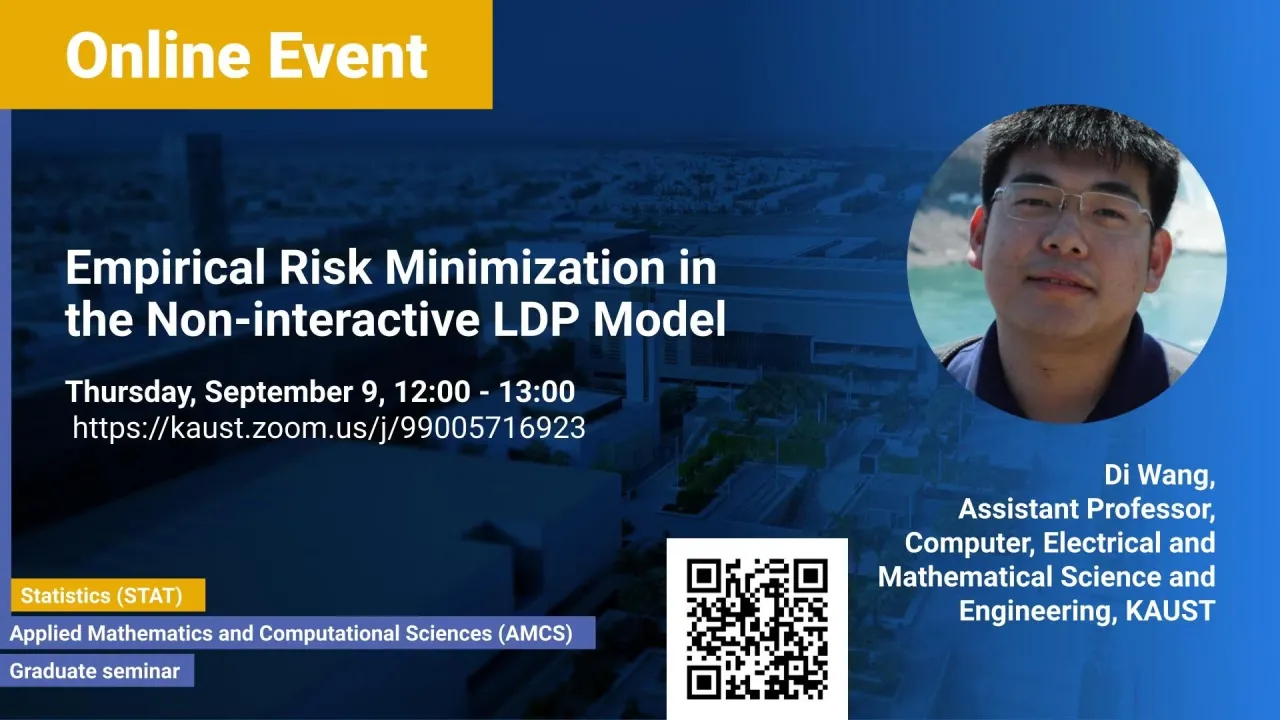 Online Event

Empirical Risk Minimization in the Non-interactive LDP Model

Thursday, September 9, 12:00 - 13:00
https://kaust.zoom.us/j/99005716923

Di Wang,
Assistant Professor,
Computer, Electrical and Mathematical Science and Engineering, KAUST

Statistics (STAT)
Applied Mathematics and Computational Sciences (AMCS)
Graduate seminar